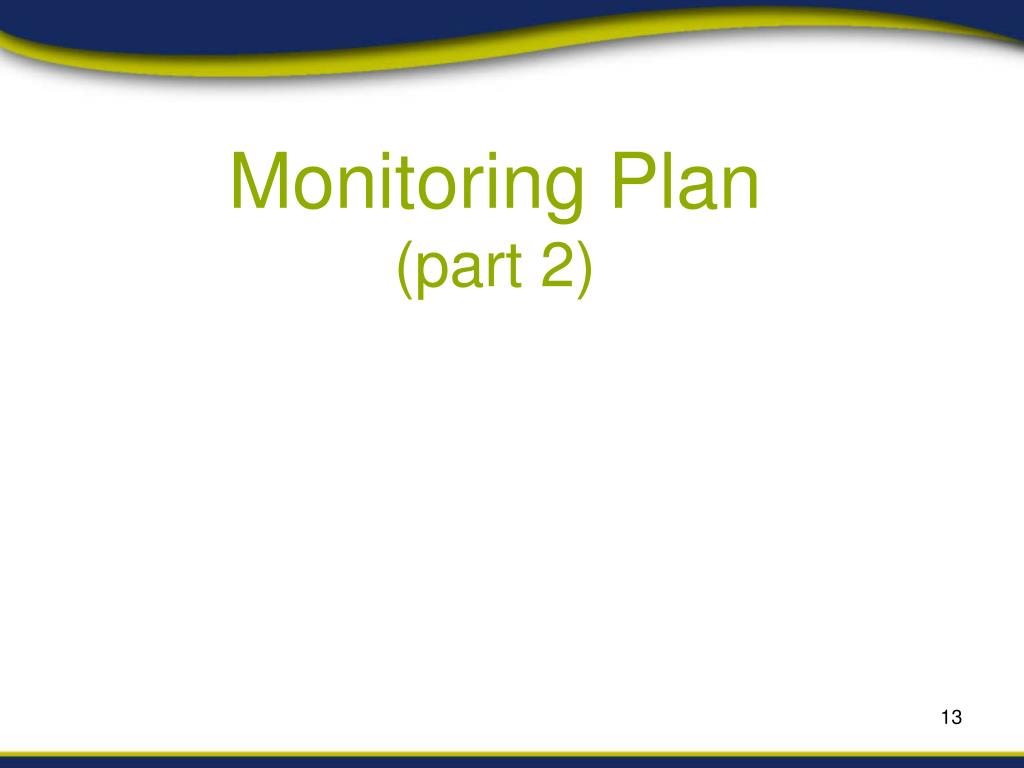 Monitoring Plan
(part 2)

13